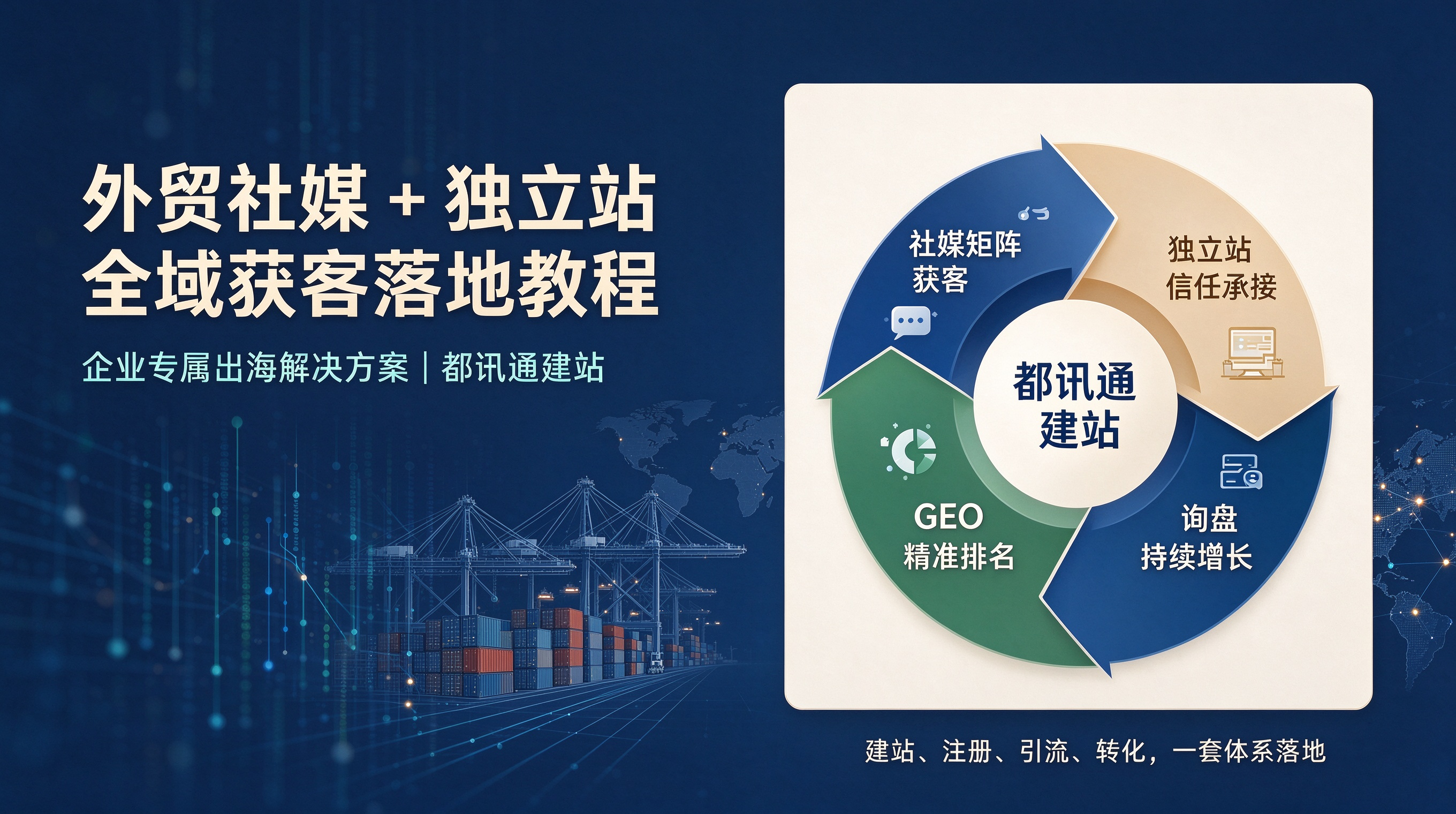 外贸社媒 + 独立站
全域获客落地教程

企业专属出海解决方案 | 都讯通建站

社媒矩阵
获客

独立站
信任承接

都讯通
建站

GEO
精准排名

询盘
持续增长

建站、注册、引流、转化，一套体系落地